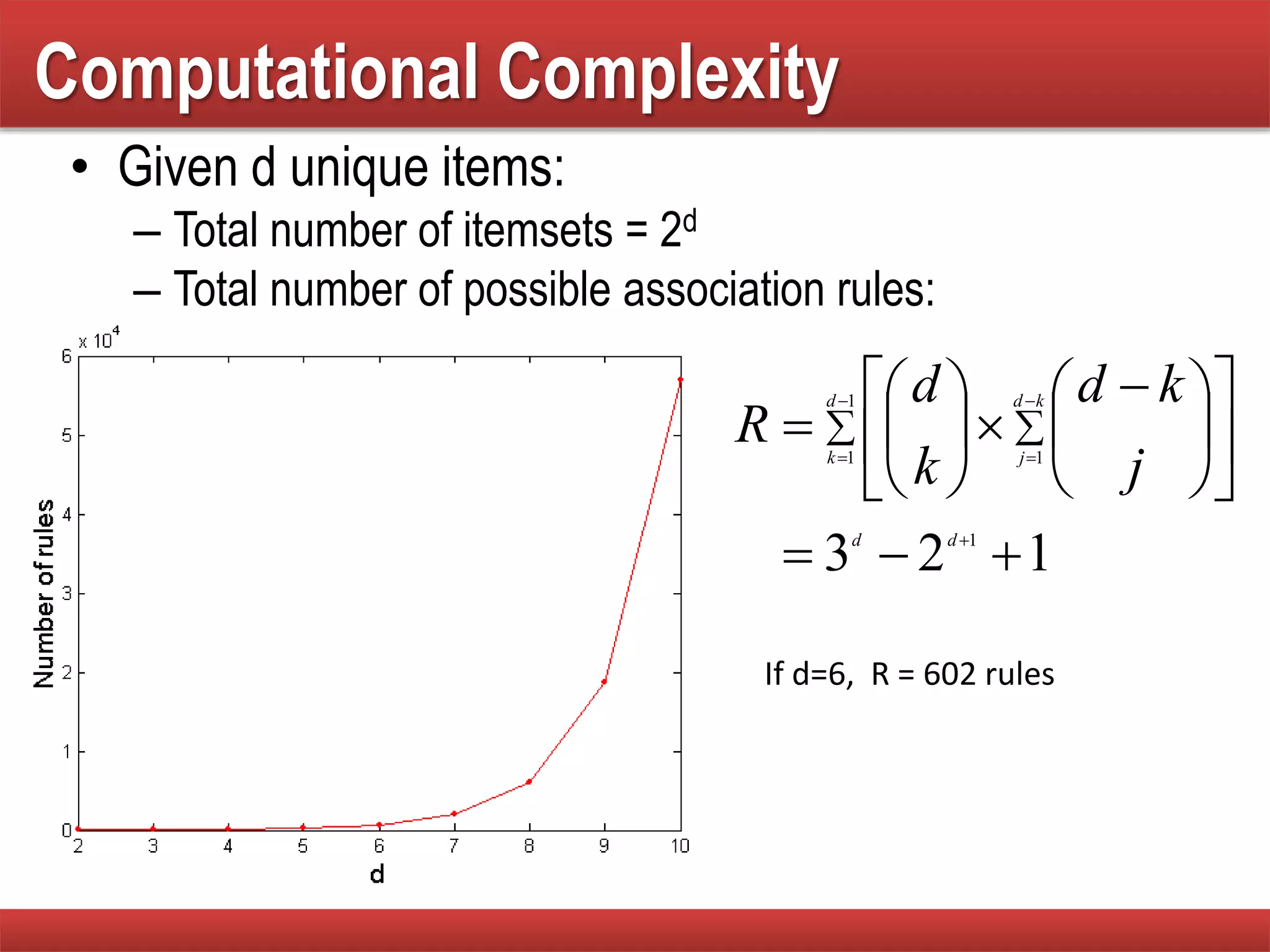 Computational Complexity

• Given d unique items:
– Total number of itemsets = $2^d$
– Total number of possible association rules:

x $10^4$
6
5
4
3
2
1
0
Number of rules
2 3 4 5 6 7 8 9 10
d

$R = \sum_{k=1}^{d-1}\left[\binom{d}{k} \times \sum_{j=1}^{d-k}\binom{d-k}{j}\right]$

$= 3^d - 2^{d+1} + 1$

If d=6, R = 602 rules